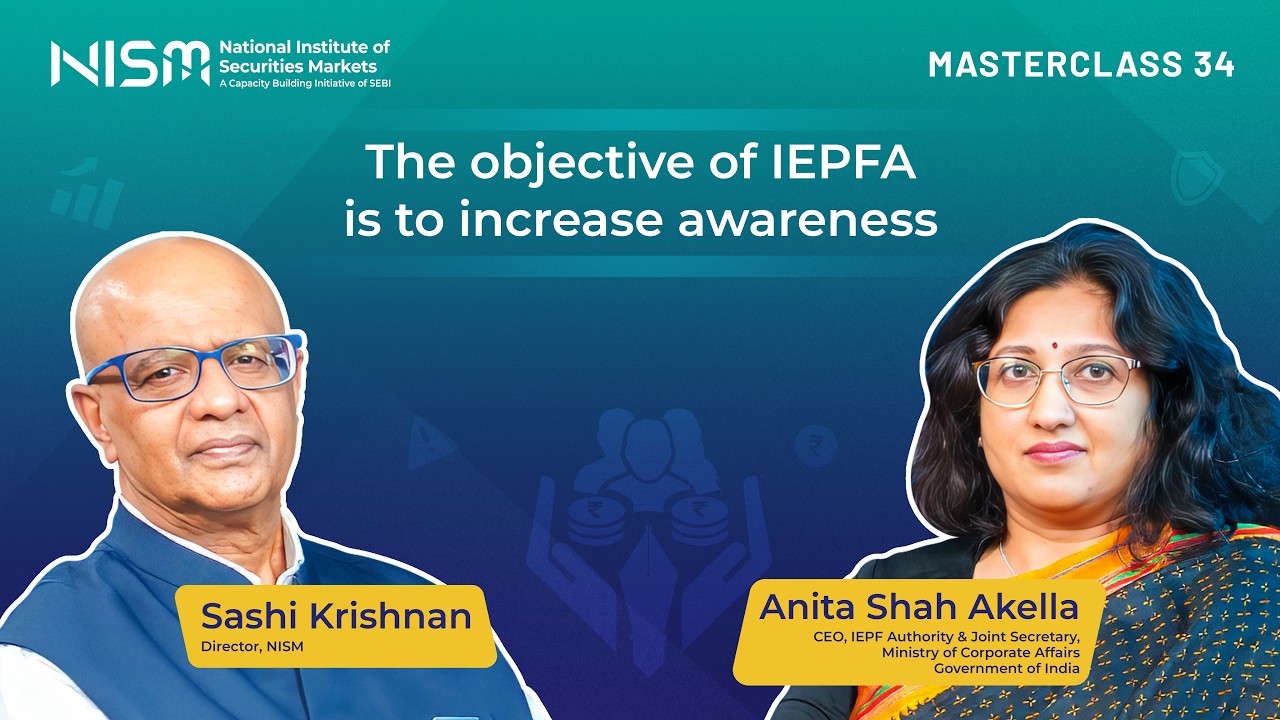 NISM National Institute of Securities Markets
A Capacity Building Initiative of SEBI

MASTERCLASS 34

The objective of IEPFA is to increase awareness

Sashi Krishnan
Director, NISM

Anita Shah Akella
CEO, IEPF Authority & Joint Secretary, Ministry of Corporate Affairs Government of India